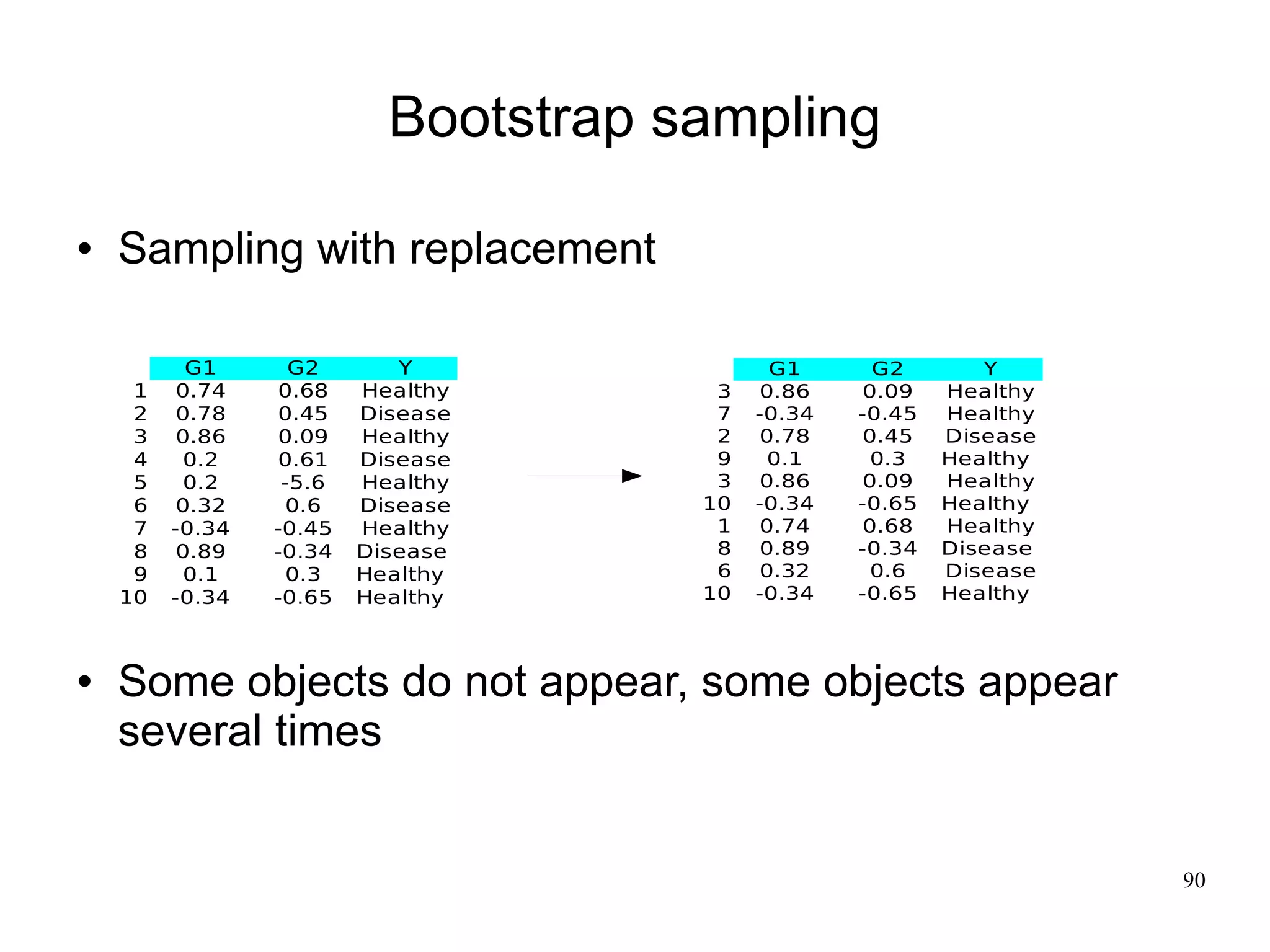 Bootstrap sampling

• Sampling with replacement

| | G1 | G2 | Y |
|---|---|---|---|
| 1 | 0.74 | 0.68 | Healthy |
| 2 | 0.78 | 0.45 | Disease |
| 3 | 0.86 | 0.09 | Healthy |
| 4 | 0.2 | 0.61 | Disease |
| 5 | 0.2 | -5.6 | Healthy |
| 6 | 0.32 | 0.6 | Disease |
| 7 | -0.34 | -0.45 | Healthy |
| 8 | 0.89 | -0.34 | Disease |
| 9 | 0.1 | 0.3 | Healthy |
| 10 | -0.34 | -0.65 | Healthy |

| | G1 | G2 | Y |
|---|---|---|---|
| 3 | 0.86 | 0.09 | Healthy |
| 7 | -0.34 | -0.45 | Healthy |
| 2 | 0.78 | 0.45 | Disease |
| 9 | 0.1 | 0.3 | Healthy |
| 3 | 0.86 | 0.09 | Healthy |
| 10 | -0.34 | -0.65 | Healthy |
| 1 | 0.74 | 0.68 | Healthy |
| 8 | 0.89 | -0.34 | Disease |
| 6 | 0.32 | 0.6 | Disease |
| 10 | -0.34 | -0.65 | Healthy |

• Some objects do not appear, some objects appear several times

90